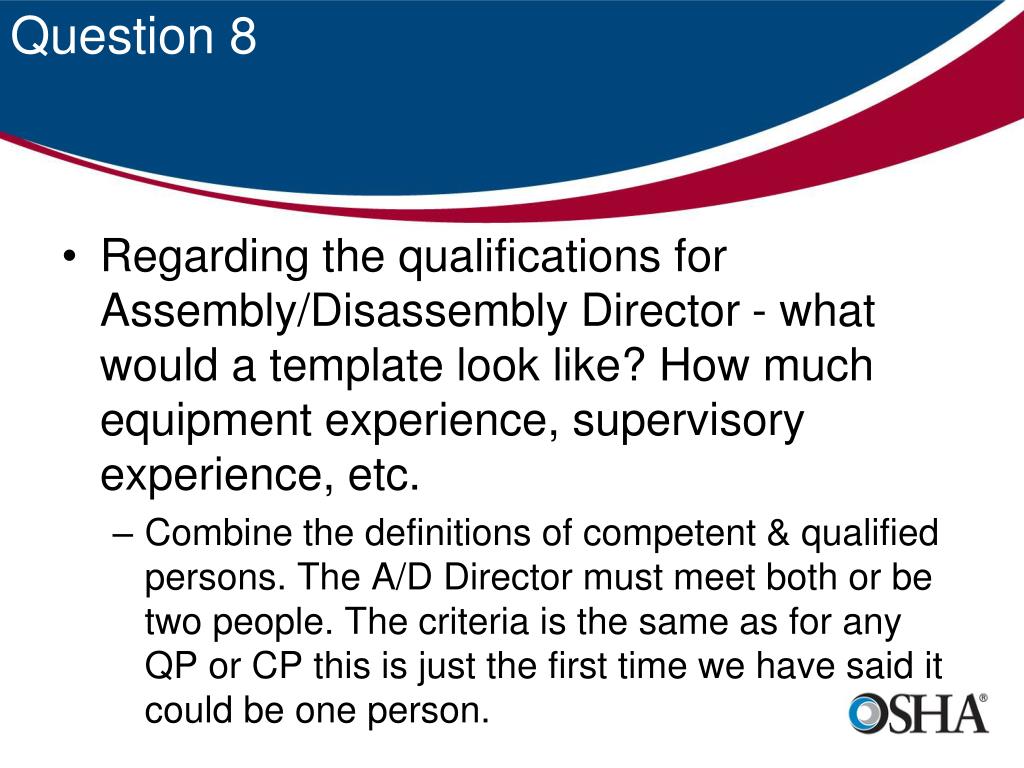 Question 8

• Regarding the qualifications for Assembly/Disassembly Director - what would a template look like? How much equipment experience, supervisory experience, etc.

– Combine the definitions of competent & qualified persons. The A/D Director must meet both or be two people. The criteria is the same as for any QP or CP this is just the first time we have said it could be one person.

OSHA®